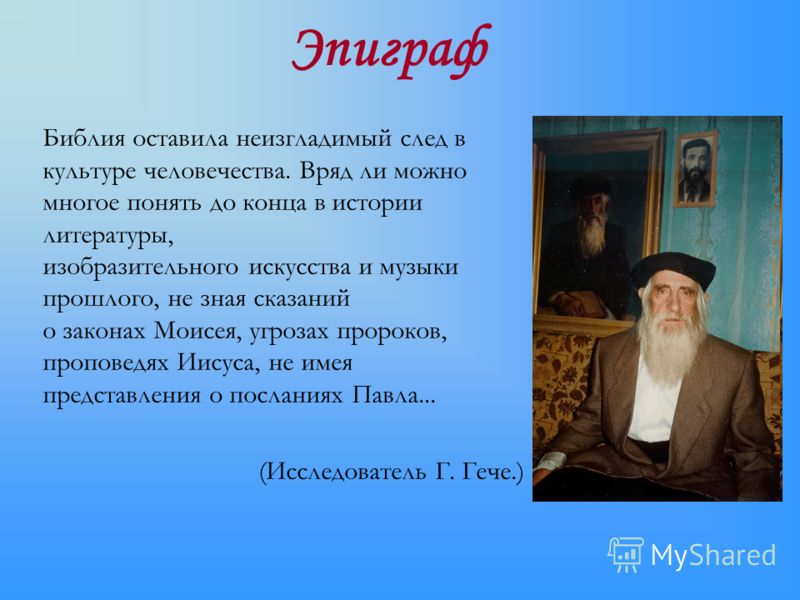 Эпиграф

Библия оставила неизгладимый след в культуре человечества. Вряд ли можно многое понять до конца в истории литературы,
изобразительного искусства и музыки прошлого, не зная сказаний
о законах Моисея, угрозах пророков, проповедях Иисуса, не имея представления о посланиях Павла...

(Исследователь Г. Гече.)

MyShared